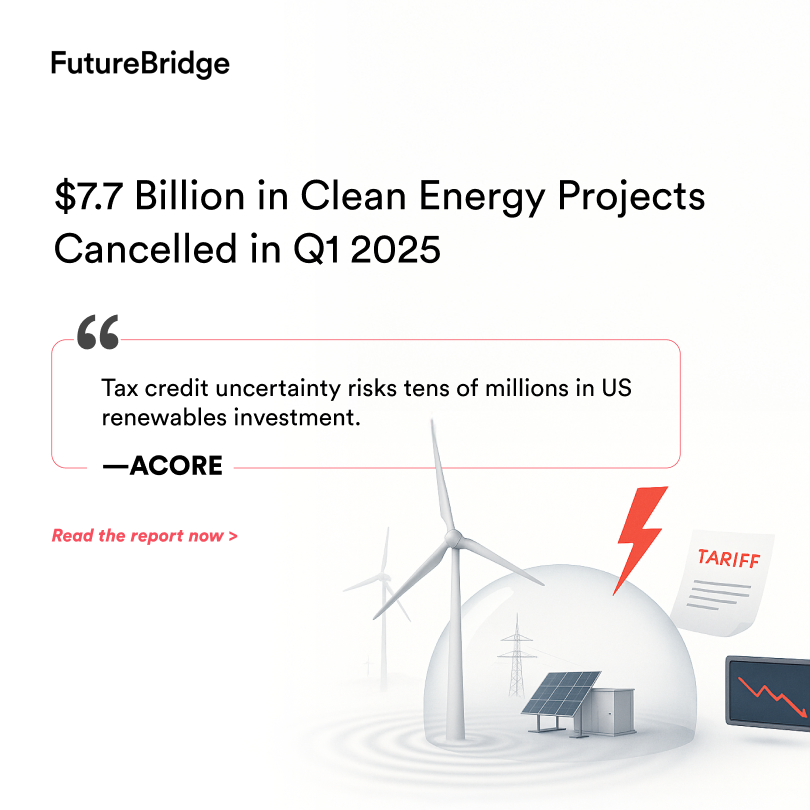 FutureBridge

$7.7 Billion in Clean Energy Projects Cancelled in Q1 2025

“

Tax credit uncertainty risks tens of millions in US renewables investment.

—ACORE

Read the report now >

TARIFF